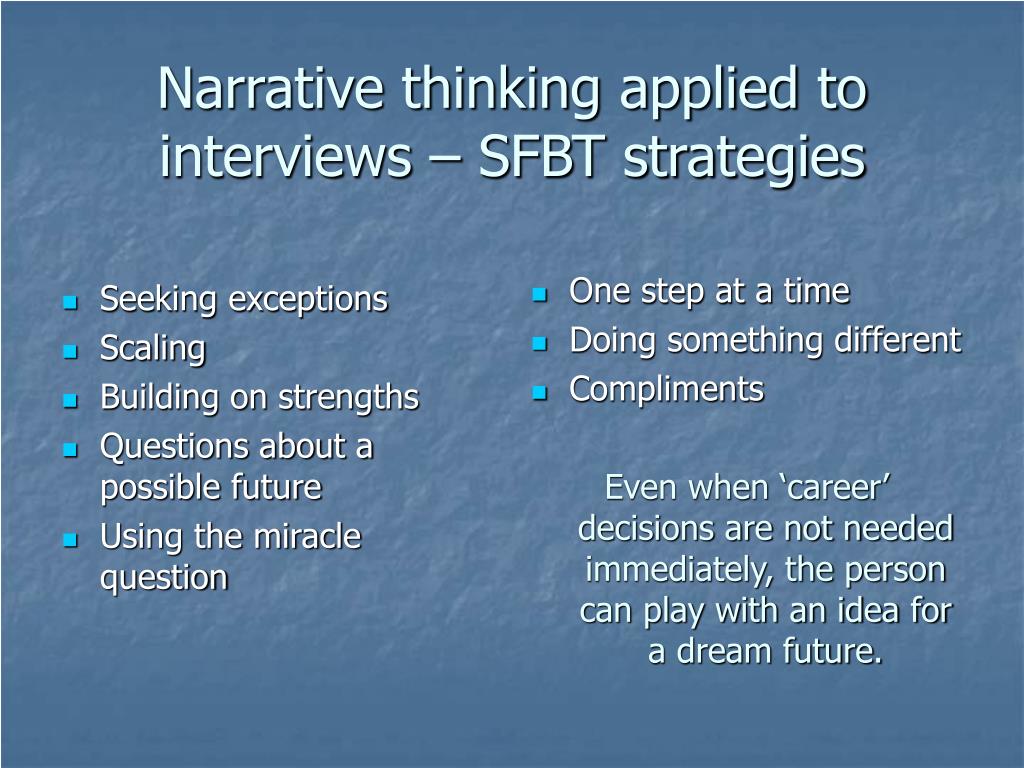 Narrative thinking applied to interviews – SFBT strategies

- Seeking exceptions
- Scaling
- Building on strengths
- Questions about a possible future
- Using the miracle question

- One step at a time
- Doing something different
- Compliments

Even when ‘career’ decisions are not needed immediately, the person can play with an idea for a dream future.